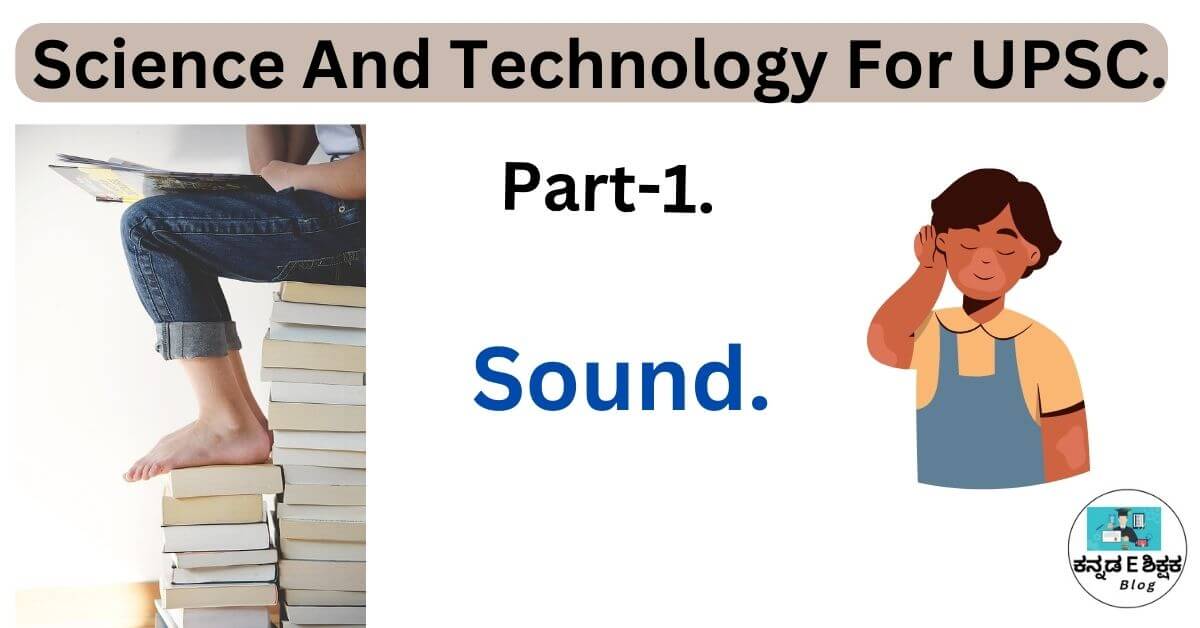 Science And Technology For UPSC.

Part-1.

Sound.

ಕನ್ನಡ E ಶಿಕ್ಷಕ
Blog